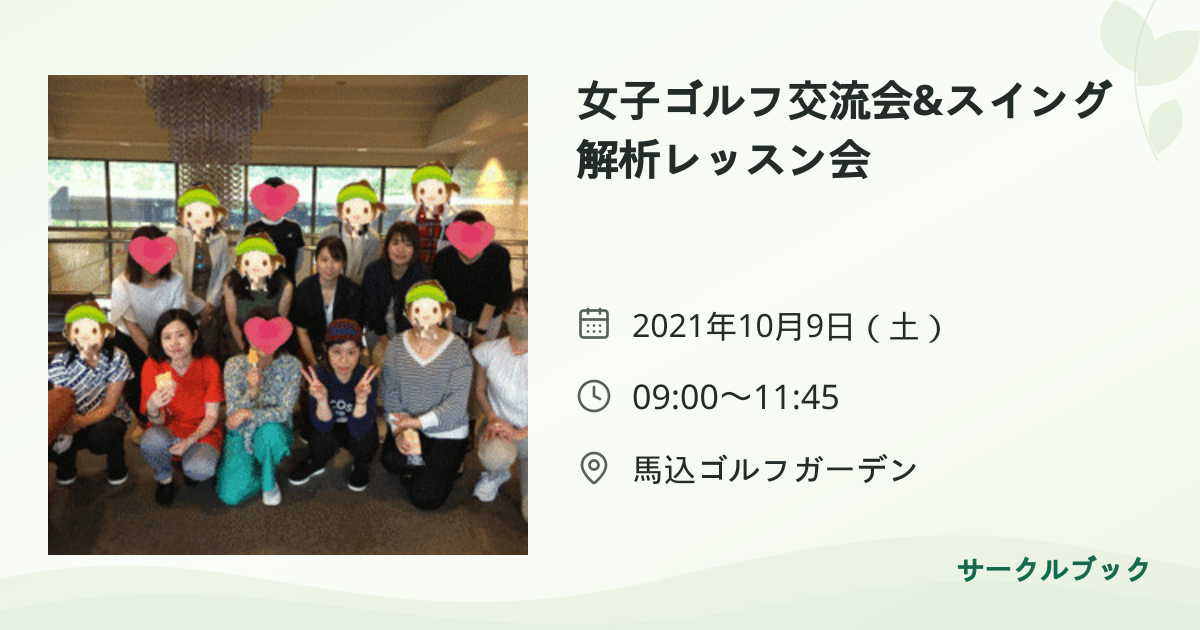 女子ゴルフ交流会&スイング解析レッスン会

2021年10月9日（土）

09:00〜11:45

馬込ゴルフガーデン

サークルブック